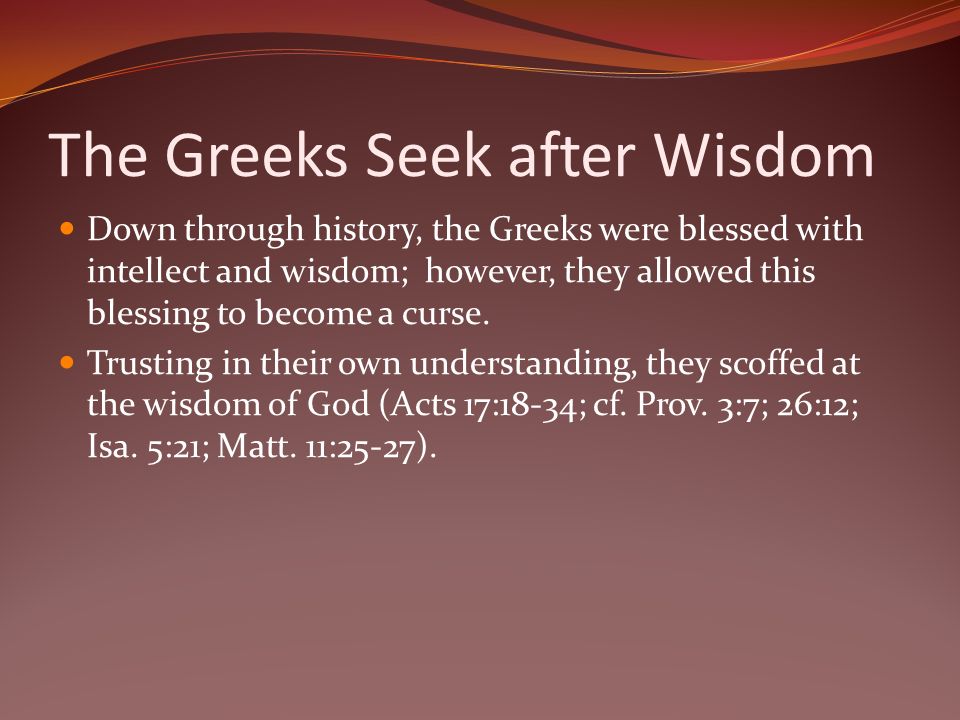 The Greeks Seek after Wisdom

- Down through history, the Greeks were blessed with intellect and wisdom; however, they allowed this blessing to become a curse.
- Trusting in their own understanding, they scoffed at the wisdom of God (Acts 17:18-34; cf. Prov. 3:7; 26:12; Isa. 5:21; Matt. 11:25-27).